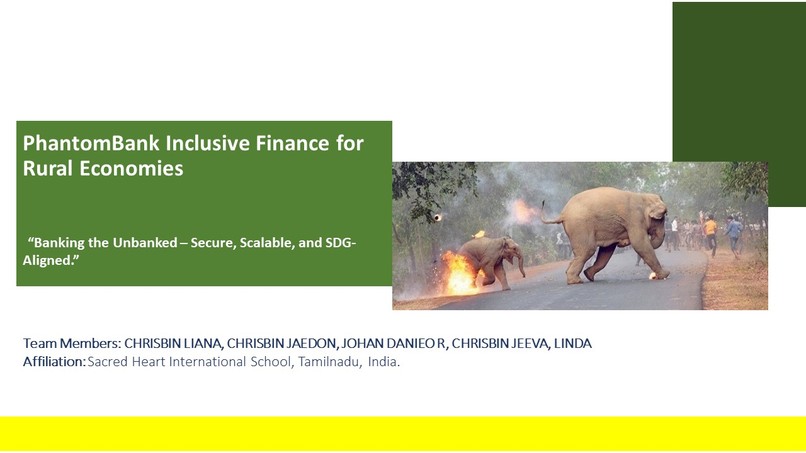 PhantomBank Inclusive Finance for Rural Economies

"Banking the Unbanked – Secure, Scalable, and SDG-Aligned."

Team Members: CHRISBIN LIANA, CHRISBIN JAEDON, JOHAN DANIEO R, CHRISBIN JEEVA, LINDA
Affiliation: Sacred Heart International School, Tamilnadu, India.